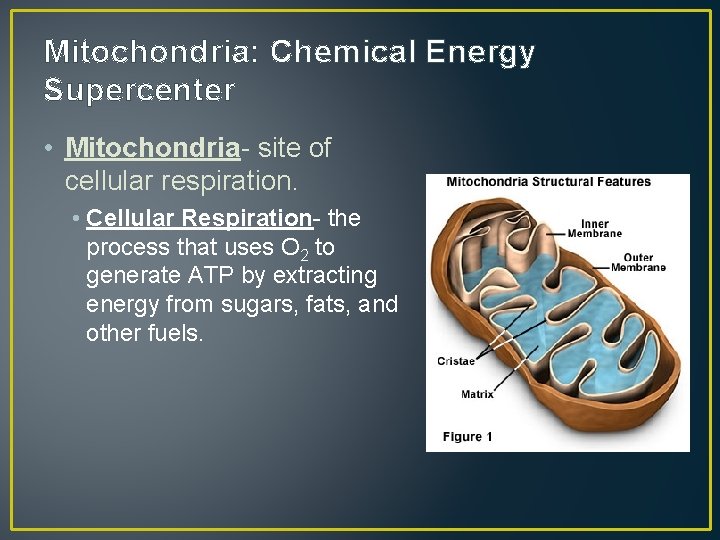 Mitochondria: Chemical Energy Supercenter

• Mitochondria- site of cellular respiration.

• Cellular Respiration- the process that uses $O_2$ to generate ATP by extracting energy from sugars, fats, and other fuels.

Mitochondria Structural Features

Inner Membrane

Outer Membrane

Cristae

Matrix

Figure 1